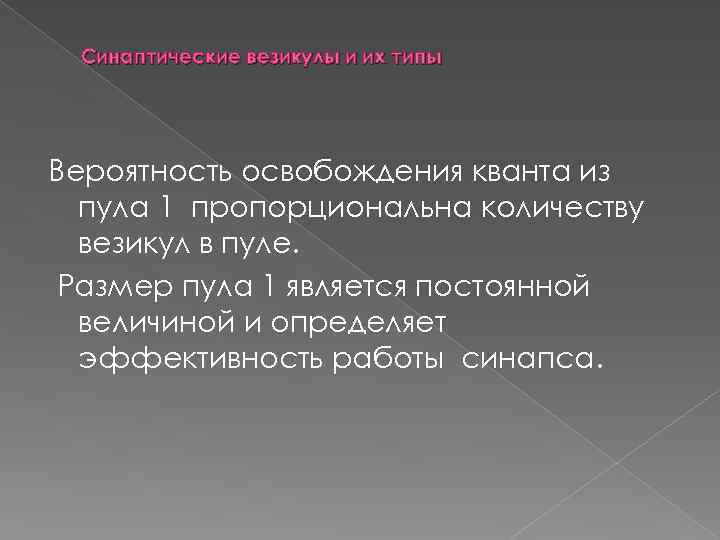 Синаптические везикулы и их типы

Вероятность освобождения кванта из пула 1 пропорциональна количеству везикул в пуле.

Размер пула 1 является постоянной величиной и определяет эффективность работы синапса.